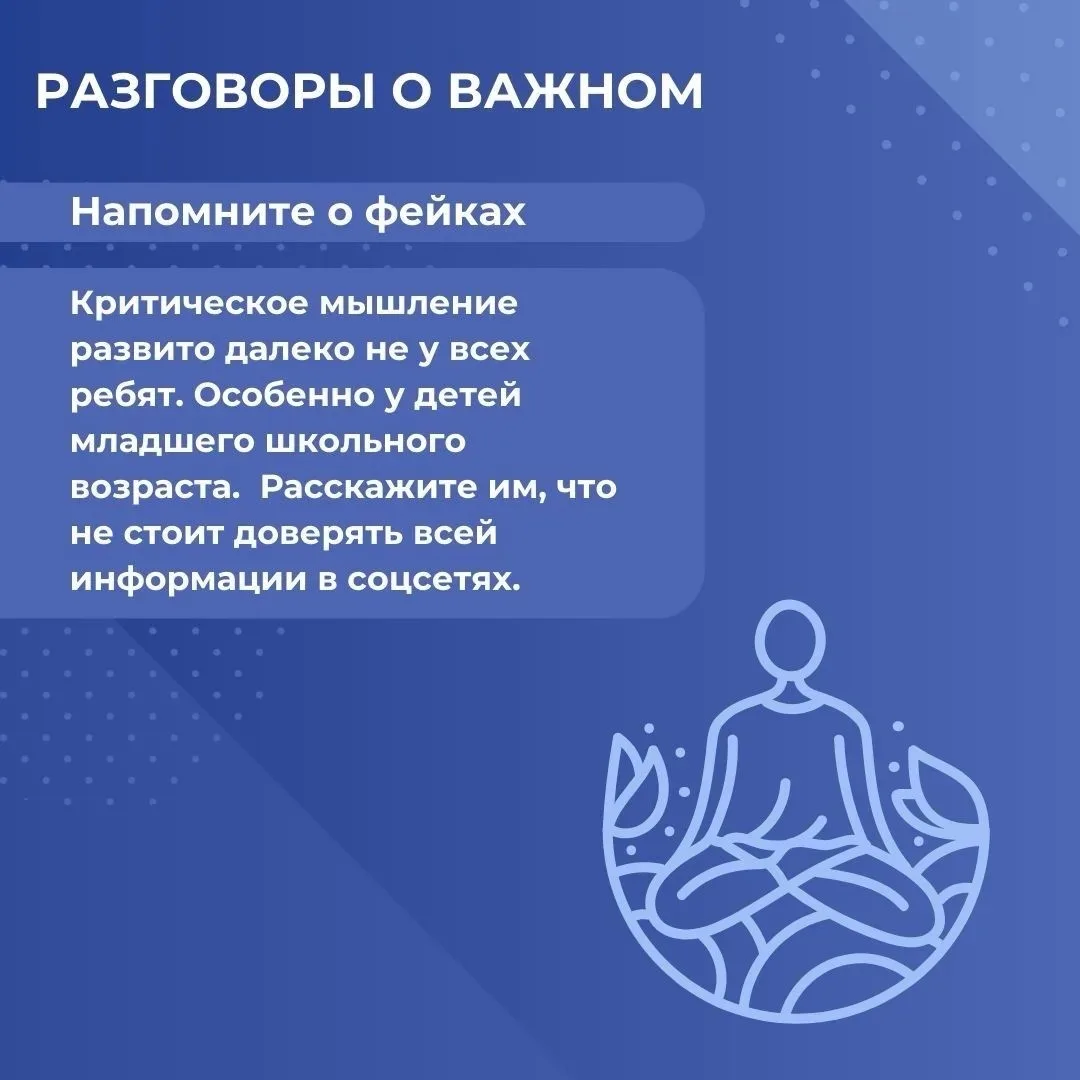 РАЗГОВОРЫ О ВАЖНОМ

Напомните о фейках

Критическое мышление развито далеко не у всех ребят. Особенно у детей младшего школьного возраста.  Расскажите им, что не стоит доверять всей информации в соцсетях.